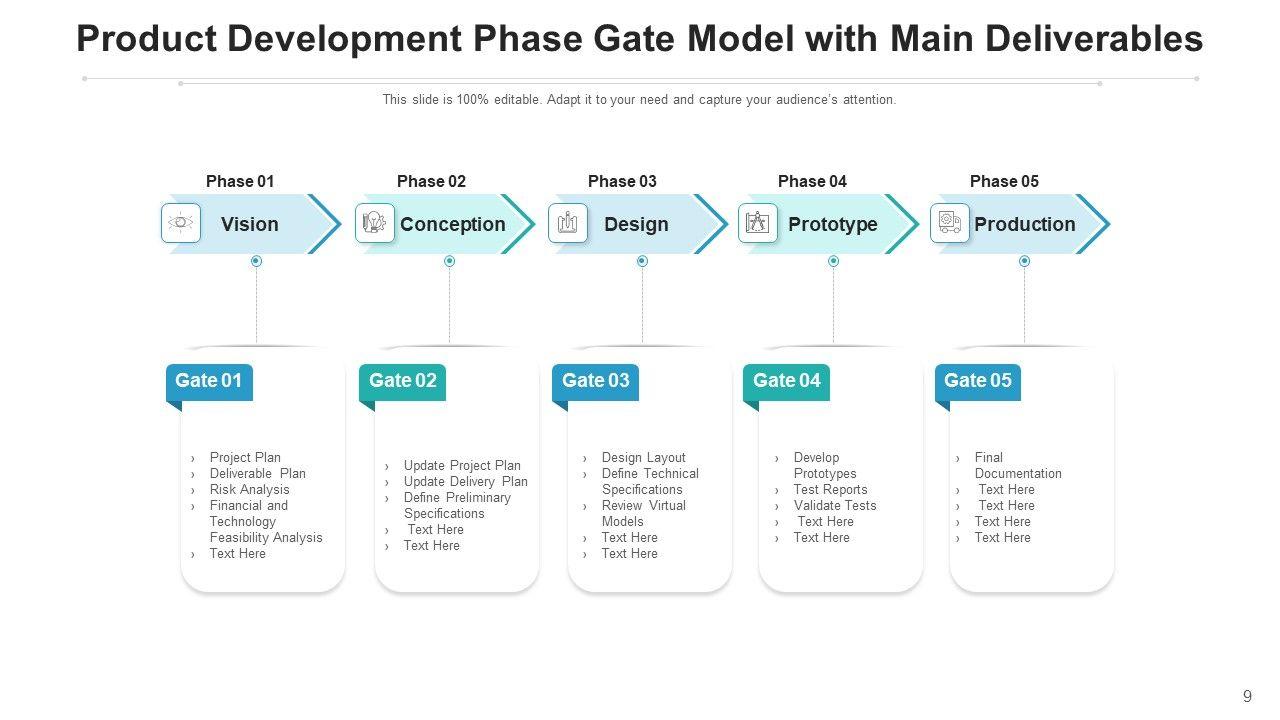 Product Development Phase Gate Model with Main Deliverables

This slide is 100% editable. Adapt it to your need and capture your audience's attention.

Phase 01
Vision

Phase 02
Conception

Phase 03
Design

Phase 04
Prototype

Phase 05
Production

Gate 01
› Project Plan
› Deliverable Plan
› Risk Analysis
› Financial and Technology Feasibility Analysis
› Text Here

Gate 02
› Update Project Plan
› Update Delivery Plan
› Define Preliminary Specifications
› Text Here
› Text Here

Gate 03
› Design Layout
› Define Technical Specifications
› Review Virtual Models
› Text Here
› Text Here

Gate 04
› Develop Prototypes
› Test Reports
› Validate Tests
› Text Here
› Text Here

Gate 05
› Final Documentation
› Text Here
› Text Here
› Text Here
› Text Here

9